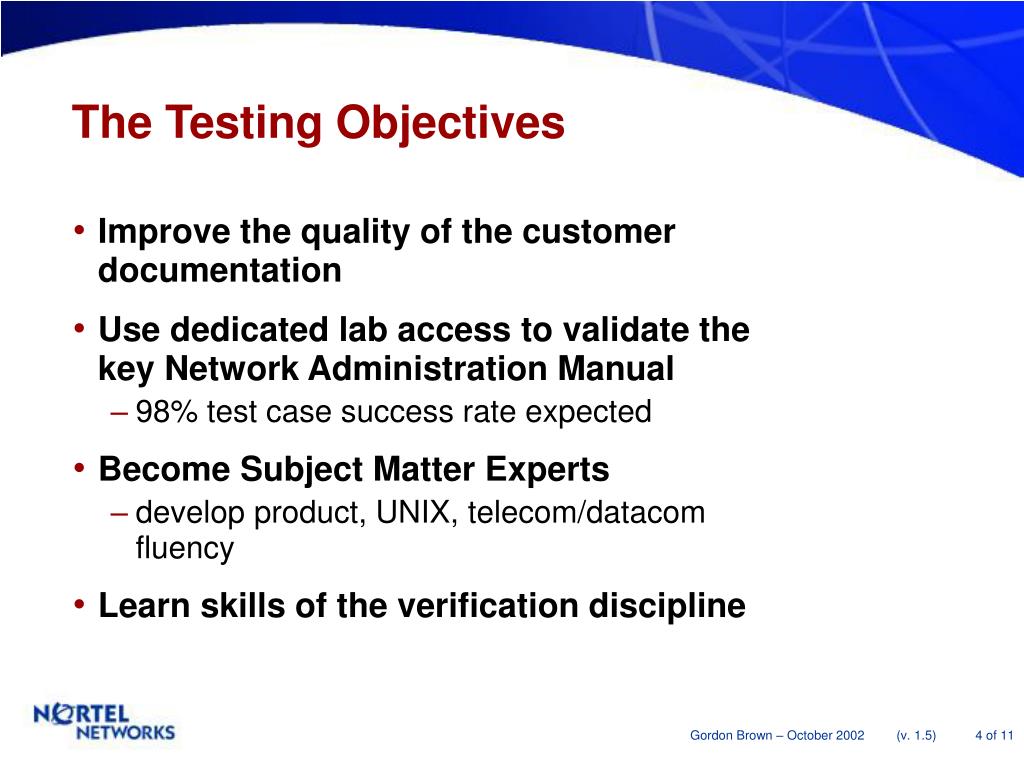 The Testing Objectives

• Improve the quality of the customer documentation

• Use dedicated lab access to validate the key Network Administration Manual
– 98% test case success rate expected

• Become Subject Matter Experts
– develop product, UNIX, telecom/datacom fluency

• Learn skills of the verification discipline

NORTEL NETWORKS

Gordon Brown – October 2002 (v. 1.5) 4 of 11